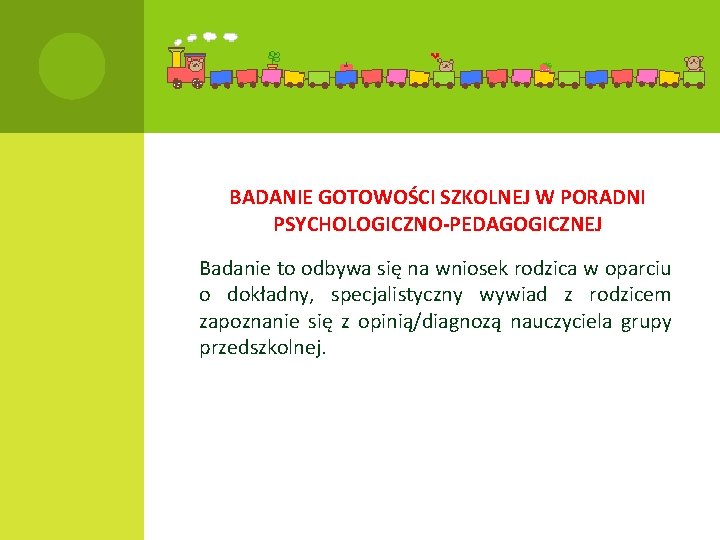 BADANIE GOTOWOŚCI SZKOLNEJ W PORADNI PSYCHOLOGICZNO-PEDAGOGICZNEJ

Badanie to odbywa się na wniosek rodzica w oparciu o dokładny, specjalistyczny wywiad z rodzicem zapoznanie się z opinią/diagnozą nauczyciela grupy przedszkolnej.